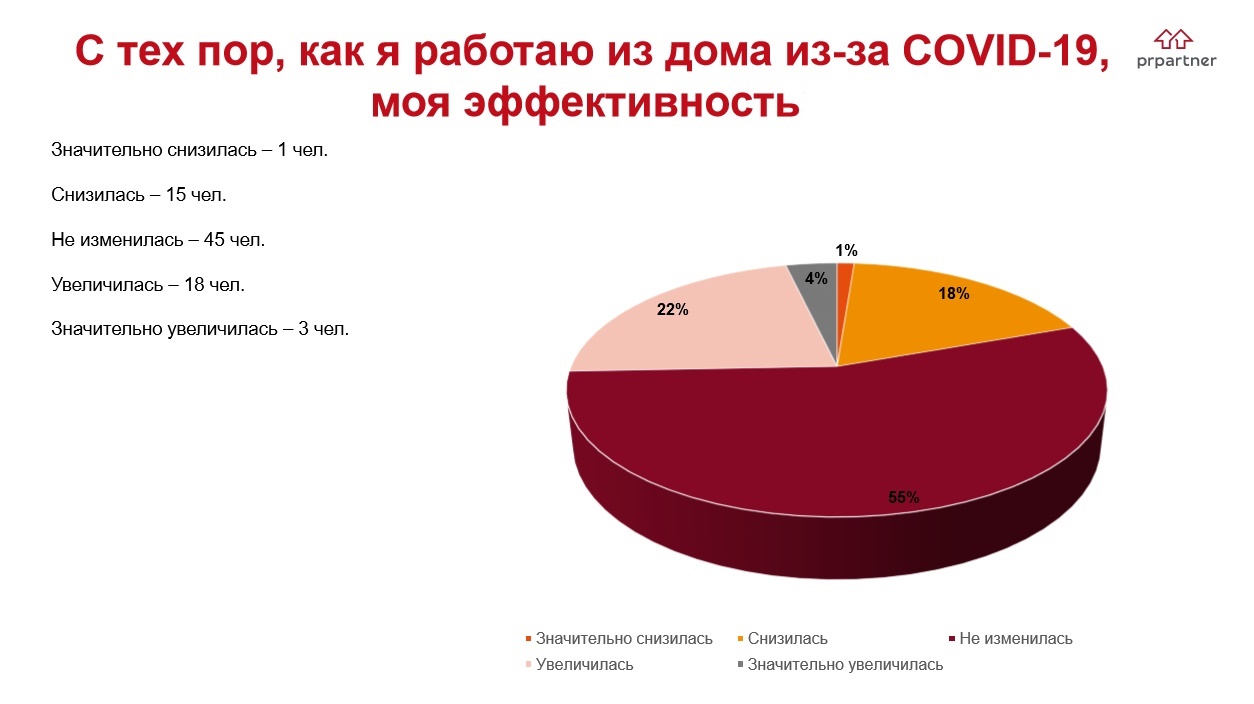 С тех пор, как я работаю из дома из-за COVID-19, моя эффективность

prpartner

Значительно снизилась – 1 чел.

Снизилась – 15 чел.

Не изменилась – 45 чел.

Увеличилась – 18 чел.

Значительно увеличилась – 3 чел.

1%

18%

55%

22%

4%

Значительно снизилась
Снизилась
Не изменилась
Увеличилась
Значительно увеличилась